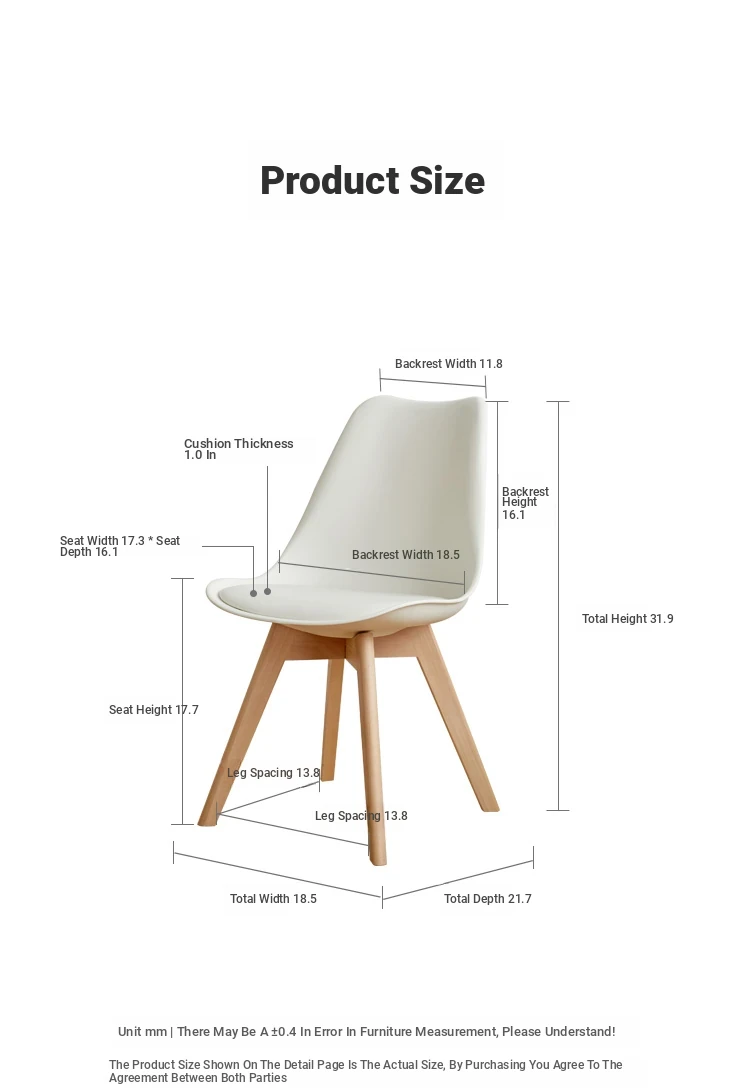 Product Size

Backrest Width 11.8

Cushion Thickness 1.0 In

Backrest Height 16.1

Seat Width 17.3 * Seat Depth 16.1

Backrest Width 18.5

Total Height 31.9

Seat Height 17.7

Leg Spacing 13.8

Leg Spacing 13.8

Total Width 18.5

Total Depth 21.7

Unit mm | There May Be A ±0.4 In Error In Furniture Measurement, Please Understand!

The Product Size Shown On The Detail Page Is The Actual Size, By Purchasing You Agree To The Agreement Between Both Parties